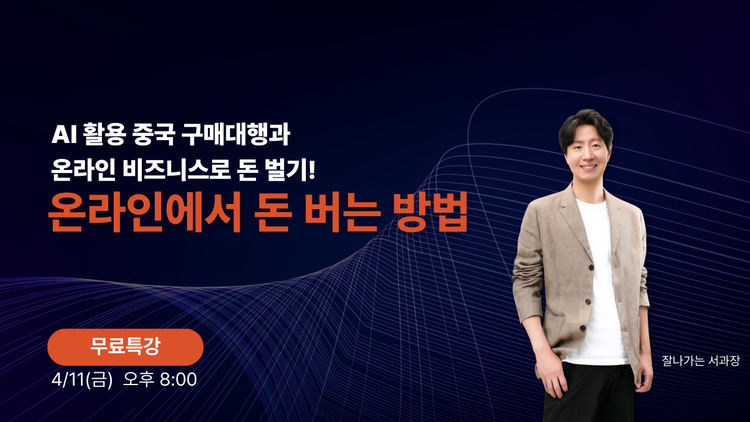 AI 활용 중국 구매대행과
온라인 비즈니스로 돈 벌기!
온라인에서 돈 버는 방법

무료특강
4/11(금) 오후 8:00

잘나가는 서과장